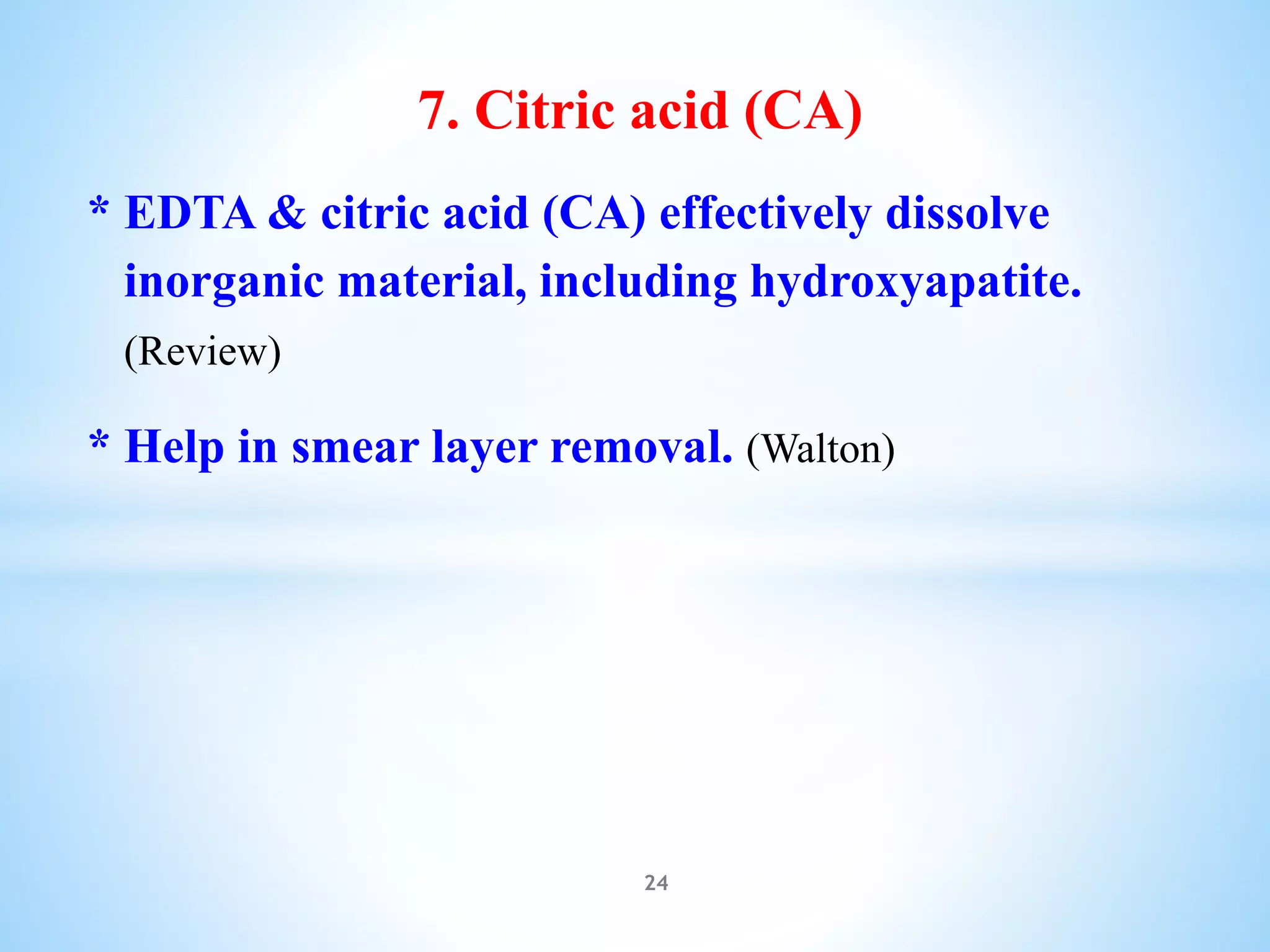 7. Citric acid (CA)

* EDTA & citric acid (CA) effectively dissolve inorganic material, including hydroxyapatite. (Review)

* Help in smear layer removal. (Walton)

24